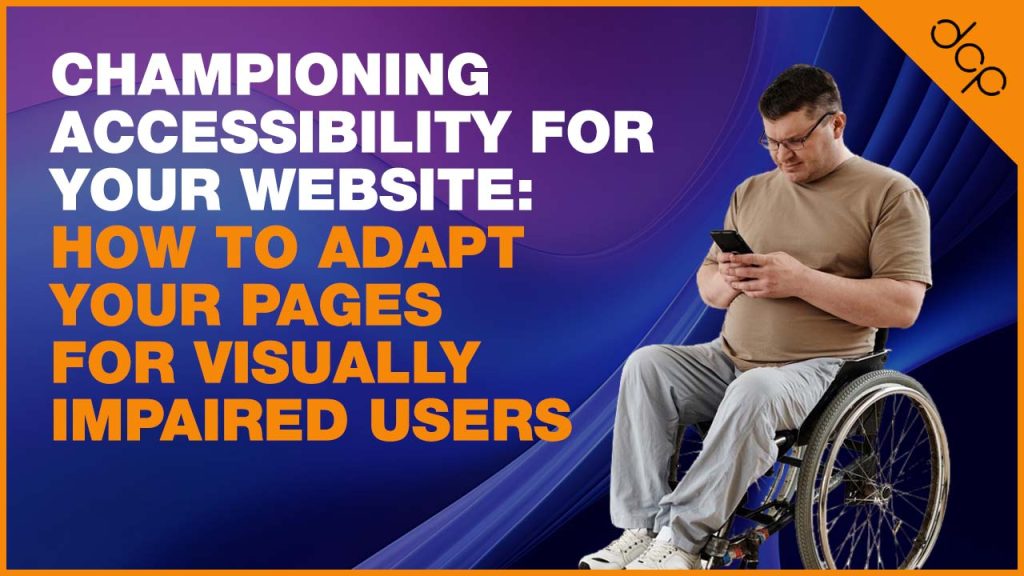 CHAMPIONING ACCESSIBILITY FOR YOUR WEBSITE: HOW TO ADAPT YOUR PAGES FOR VISUALLY IMPAIRED USERS

dcp